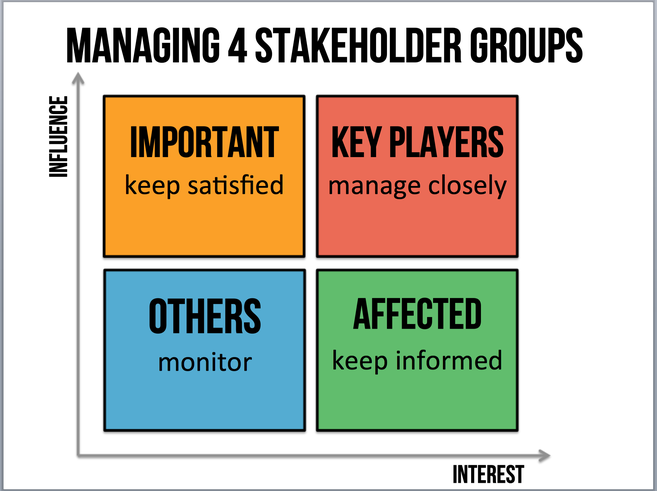 MANAGING 4 STAKEHOLDER GROUPS

INFLUENCE

IMPORTANT
keep satisfied

KEY PLAYERS
manage closely

OTHERS
monitor

AFFECTED
keep informed

INTEREST